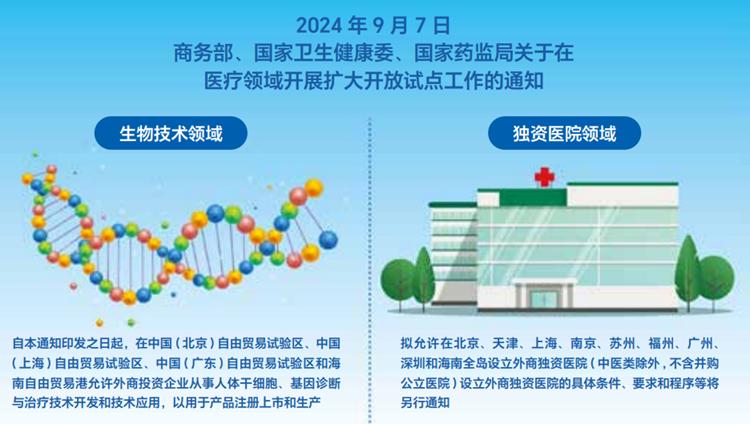 2024 年 9 月 7 日
商务部、国家卫生健康委、国家药监局关于在医疗领域开展扩大开放试点工作的通知

生物技术领域

自本通知印发之日起，在中国（北京）自由贸易试验区、中国（上海）自由贸易试验区、中国（广东）自由贸易试验区和海南自由贸易港允许外商投资企业从事人体干细胞、基因诊断与治疗技术开发和技术应用，以用于产品注册上市和生产

独资医院领域

拟允许在北京、天津、上海、南京、苏州、福州、广州、深圳和海南全岛设立外商独资医院（中医类除外，不含并购公立医院）设立外商独资医院的具体条件、要求和程序等将另行通知